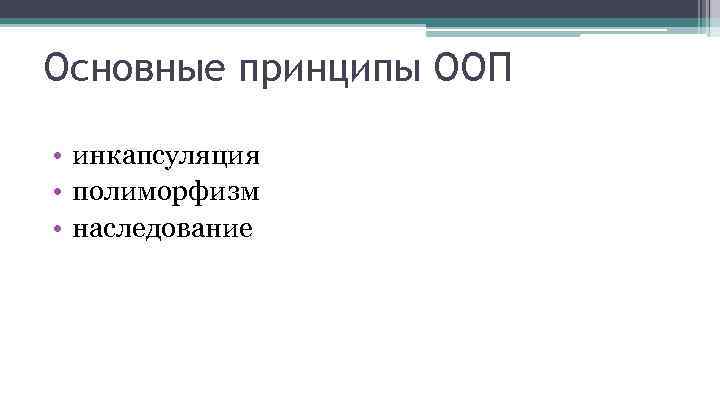 Основные принципы ООП

• инкапсуляция
• полиморфизм
• наследование